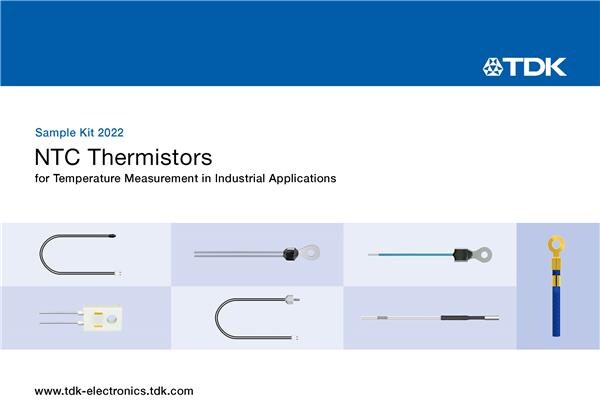 TDK

Sample Kit 2022

NTC Thermistors

for Temperature Measurement in Industrial Applications

www.tdk-electronics.tdk.com